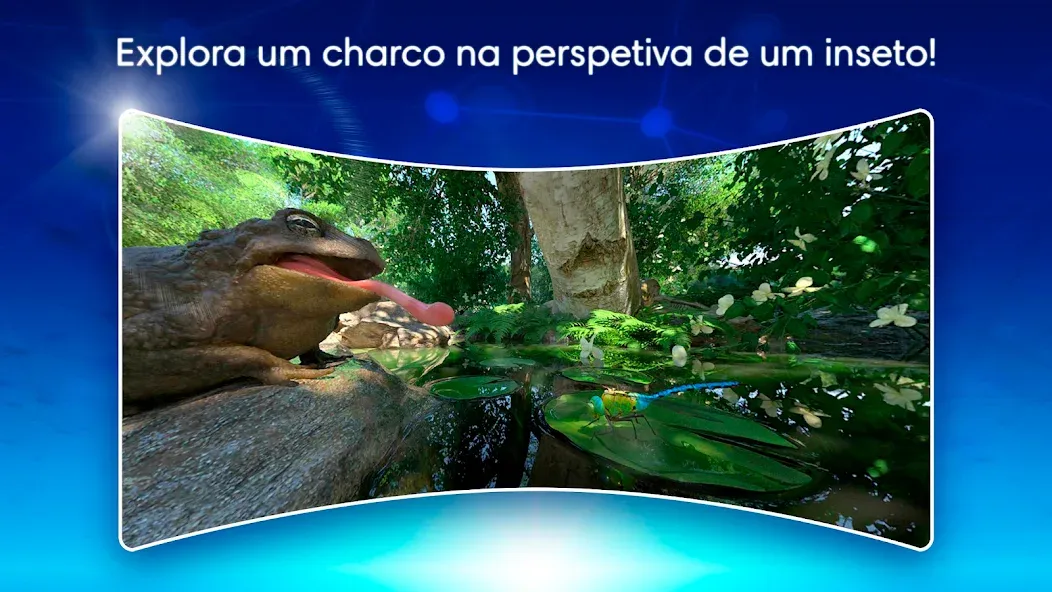 Explora um charco na perspetiva de um inseto!